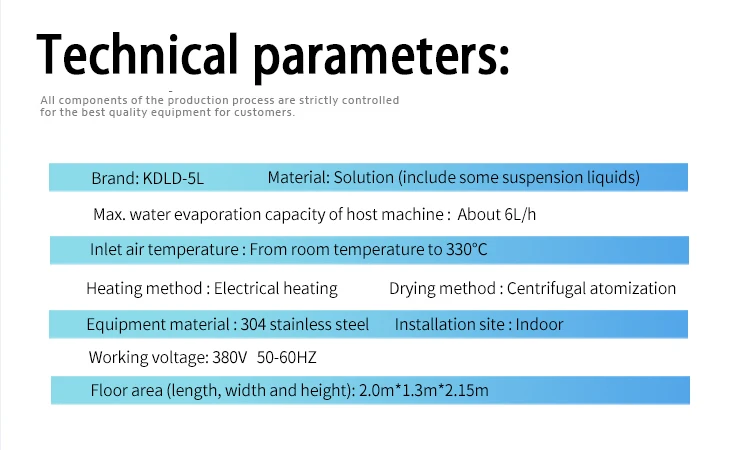 Technical parameters:

All components of the production process are strictly controlled for the best quality equipment for customers.

Brand: KDLD-5L Material: Solution (include some suspension liquids)

Max. water evaporation capacity of host machine : About 6L/h

Inlet air temperature : From room temperature to 330°C

Heating method : Electrical heating Drying method : Centrifugal atomization

Equipment material : 304 stainless steel Installation site : Indoor

Working voltage: 380V 50-60HZ

Floor area (length, width and height): 2.0m*1.3m*2.15m